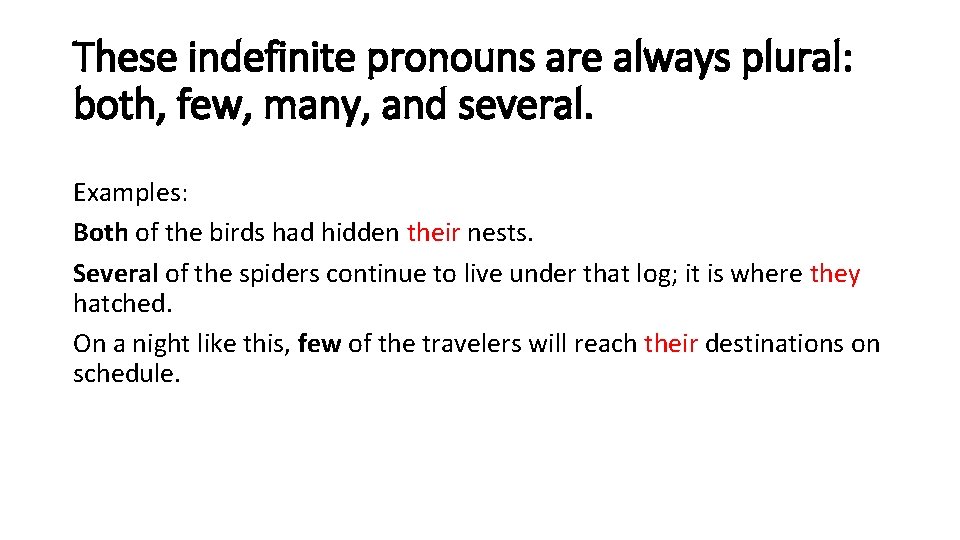 These indefinite pronouns are always plural: both, few, many, and several.

Examples:

Both of the birds had hidden their nests.

Several of the spiders continue to live under that log; it is where they hatched.

On a night like this, few of the travelers will reach their destinations on schedule.